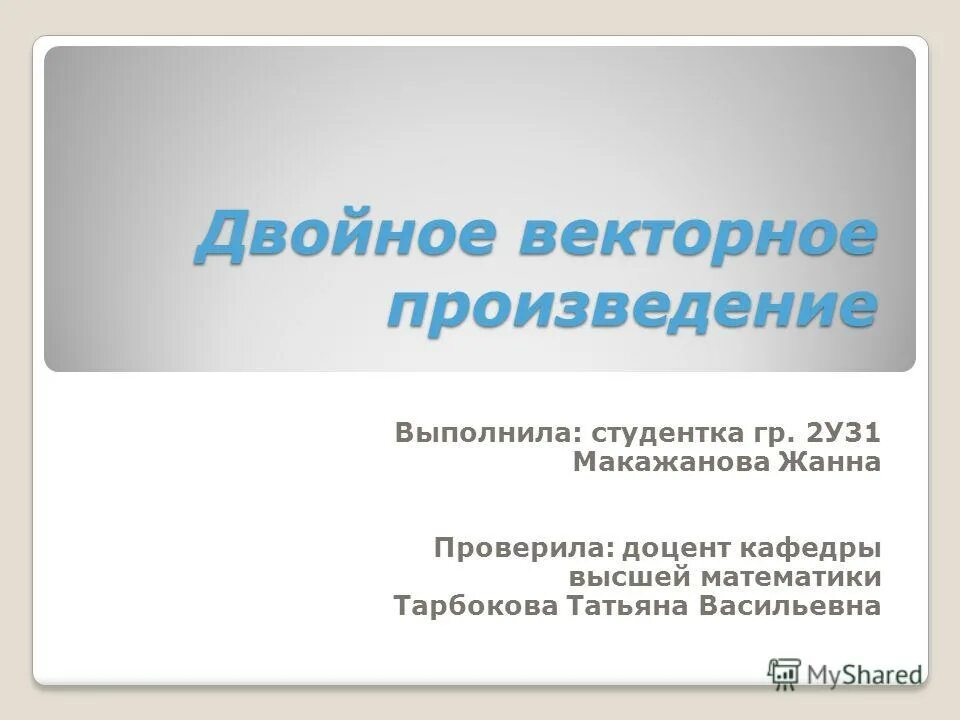 Двойное векторное произведение

Выполнила: студентка гр. 2У31
Макажанова Жанна

Проверила: доцент кафедры
высшей математики
Тарбокова Татьяна Васильевна

MyShared